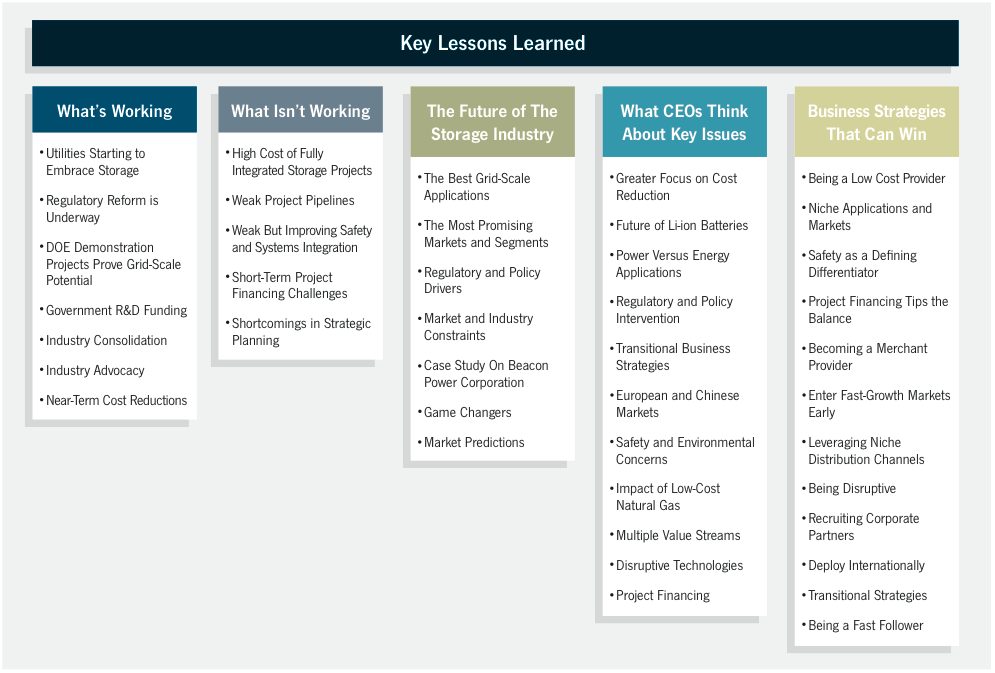 Key Lessons Learned

What's Working

• Utilities Starting to Embrace Storage
• Regulatory Reform is Underway
• DOE Demonstration Projects Prove Grid-Scale Potential
• Government R&D Funding
• Industry Consolidation
• Industry Advocacy
• Near-Term Cost Reductions

What Isn't Working

• High Cost of Fully Integrated Storage Projects
• Weak Project Pipelines
• Weak But Improving Safety and Systems Integration
• Short-Term Project Financing Challenges
• Shortcomings in Strategic Planning

The Future of The Storage Industry

• The Best Grid-Scale Applications
• The Most Promising Markets and Segments
• Regulatory and Policy Drivers
• Market and Industry Constraints
• Case Study On Beacon Power Corporation
• Game Changers
• Market Predictions

What CEOs Think About Key Issues

• Greater Focus on Cost Reduction
• Future of Li-ion Batteries
• Power Versus Energy Applications
• Regulatory and Policy Intervention
• Transitional Business Strategies
• European and Chinese Markets
• Safety and Environmental Concerns
• Impact of Low-Cost Natural Gas
• Multiple Value Streams
• Disruptive Technologies
• Project Financing

Business Strategies That Can Win

• Being a Low Cost Provider
• Niche Applications and Markets
• Safety as a Defining Differentiator
• Project Financing Tips the Balance
• Becoming a Merchant Provider
• Enter Fast-Growth Markets Early
• Leveraging Niche Distribution Channels
• Being Disruptive
• Recruiting Corporate Partners
• Deploy Internationally
• Transitional Strategies
• Being a Fast Follower